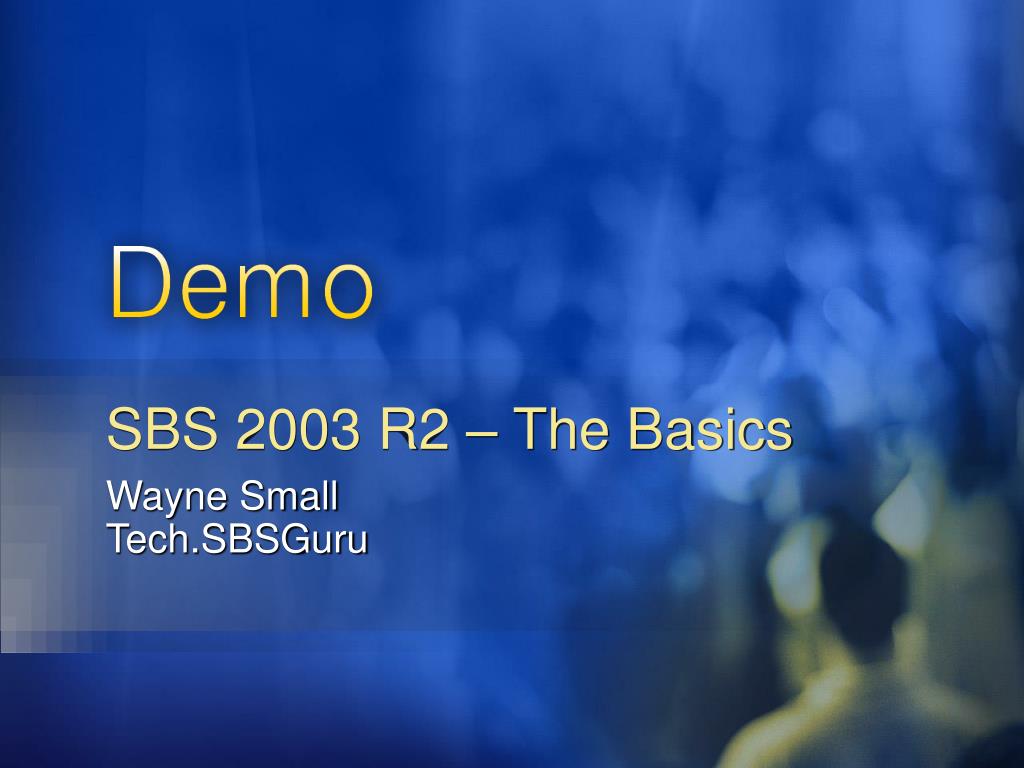 Demo

SBS 2003 R2 – The Basics

Wayne Small
Tech.SBSGuru